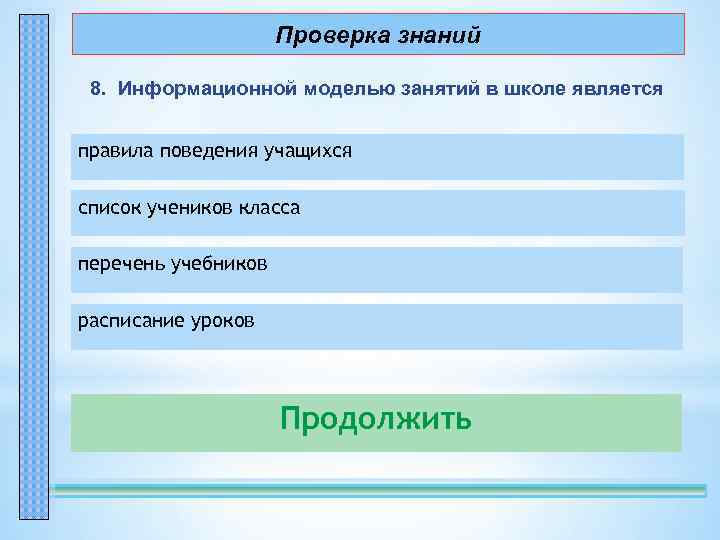 Проверка знаний

8. Информационной моделью занятий в школе является

правила поведения учащихся

список учеников класса

перечень учебников

расписание уроков

Продолжить